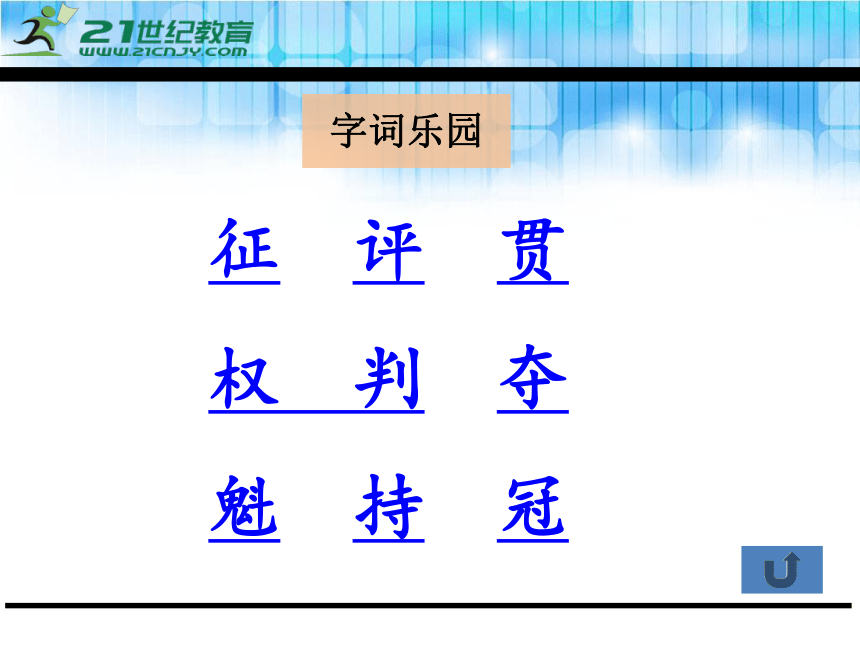 21世纪教育
WWW.21CNJY.COM

字词乐园

征 评 贯

权 判 夺

魁 持 冠